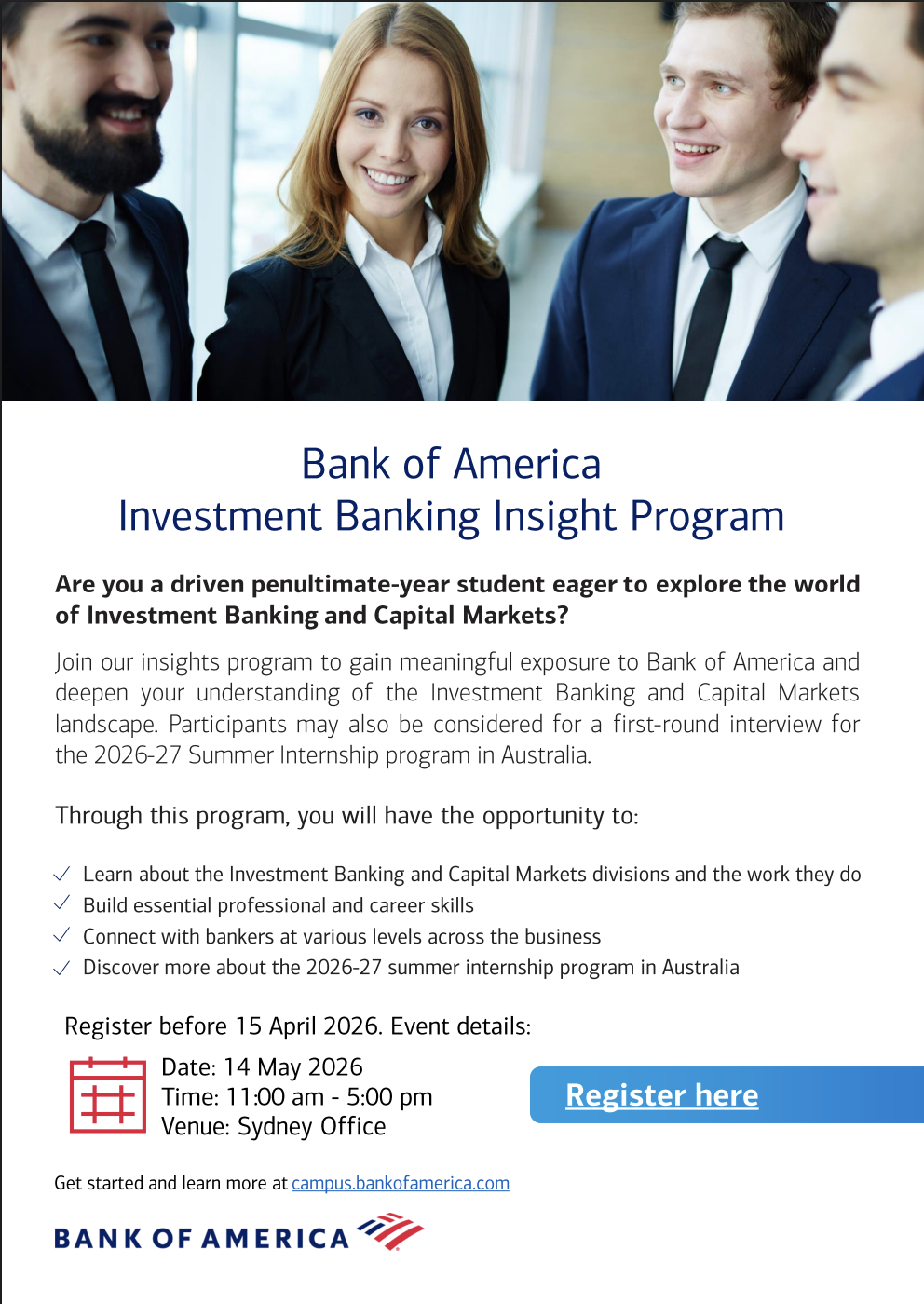 Bank of America
Investment Banking Insight Program

Are you a driven penultimate-year student eager to explore the world of Investment Banking and Capital Markets?

Join our insights program to gain meaningful exposure to Bank of America and deepen your understanding of the Investment Banking and Capital Markets landscape. Participants may also be considered for a first-round interview for the 2026-27 Summer Internship program in Australia.

Through this program, you will have the opportunity to:

✓ Learn about the Investment Banking and Capital Markets divisions and the work they do
✓ Build essential professional and career skills
✓ Connect with bankers at various levels across the business
✓ Discover more about the 2026-27 summer internship program in Australia

Register before 15 April 2026. Event details:

Date: 14 May 2026
Time: 11:00 am - 5:00 pm
Venue: Sydney Office

Register here

Get started and learn more at campus.bankofamerica.com

BANK OF AMERICA